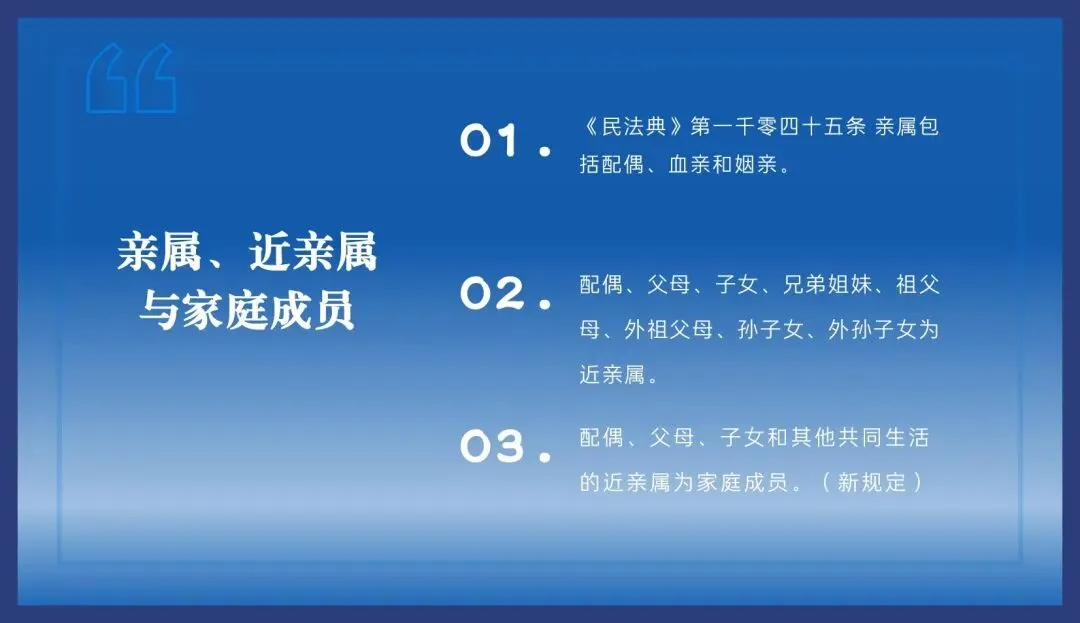 亲属、近亲属与家庭成员

01. 《民法典》第一千零四十五条 亲属包括配偶、血亲和姻亲。

02. 配偶、父母、子女、兄弟姐妹、祖父母、外祖父母、孙子女、外孙子女为近亲属。

03. 配偶、父母、子女和其他共同生活的近亲属为家庭成员。（新规定）